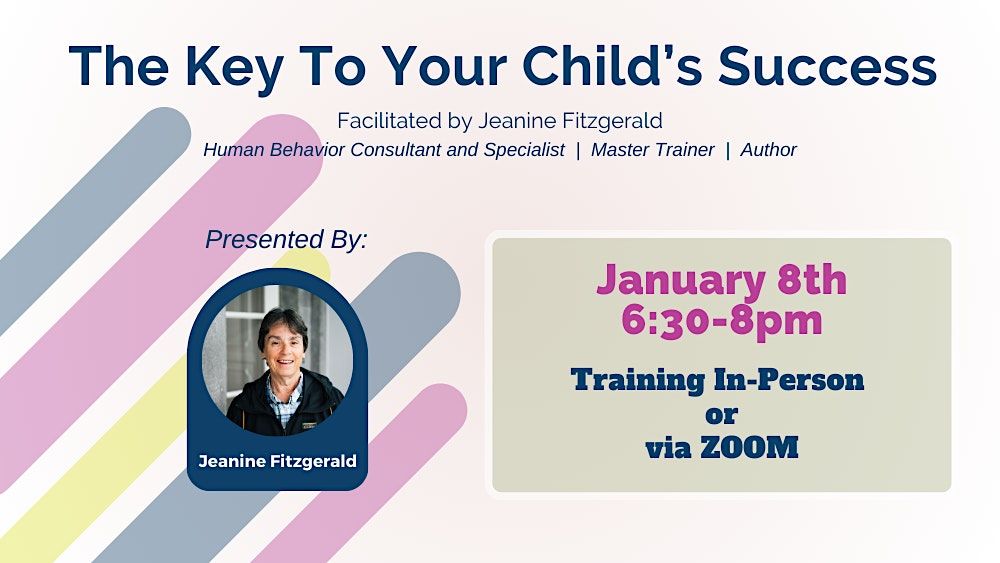 The Key To Your Child's Success

Facilitated by Jeanine Fitzgerald

Human Behavior Consultant and Specialist | Master Trainer | Author

Presented By:

Jeanine Fitzgerald

January 8th
6:30-8pm

Training In-Person
or
via ZOOM